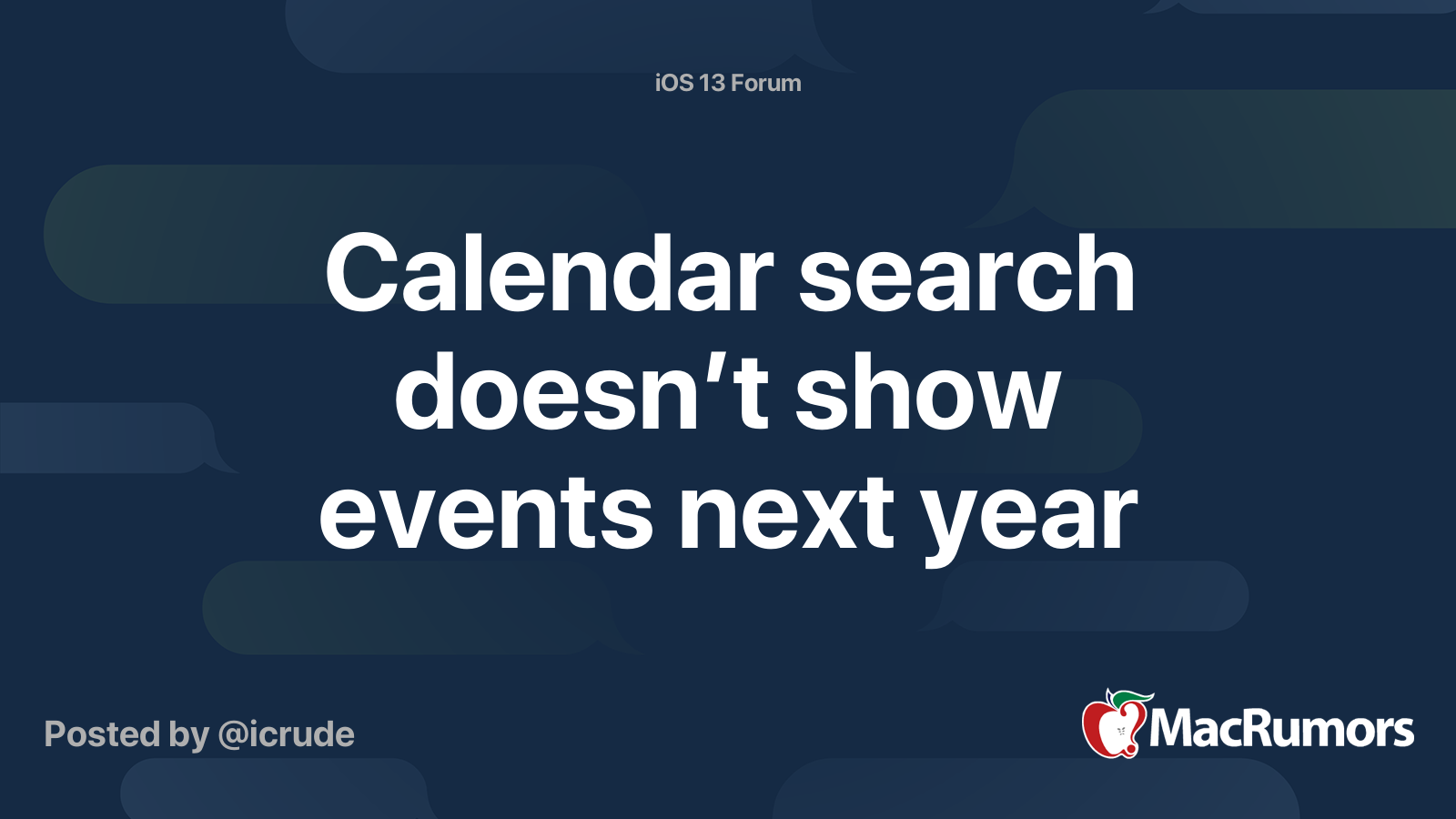 iOS 13 Forum

Calendar search doesn’t show events next year

Posted by @icrude

MacRumors